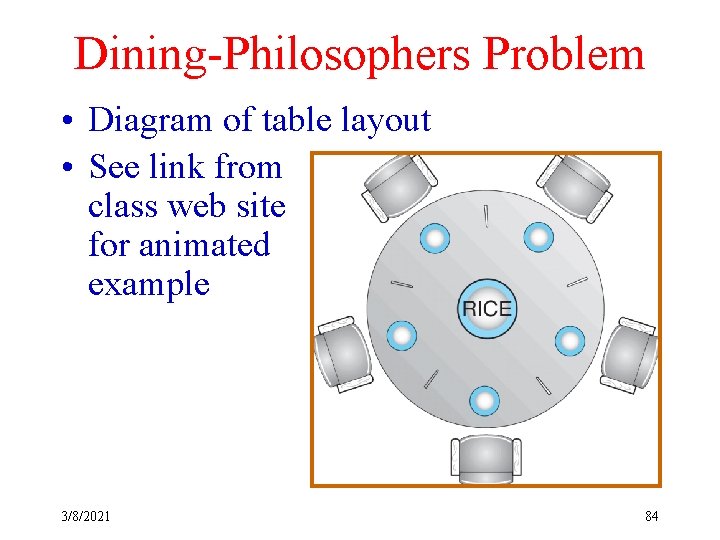 Dining-Philosophers Problem

• Diagram of table layout
• See link from class web site for animated example

RICE

3/8/2021

84